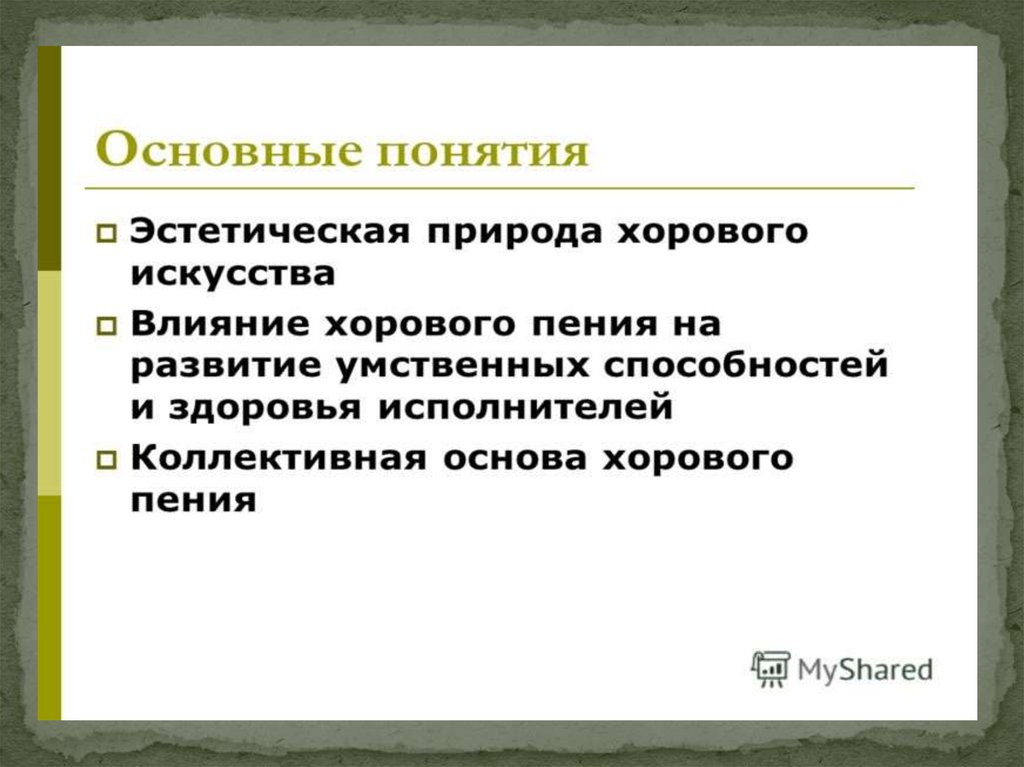 Основные понятия

Эстетическая природа хорового искусства

Влияние хорового пения на развитие умственных способностей и здоровья исполнителей

Коллективная основа хорового пения

MyShared